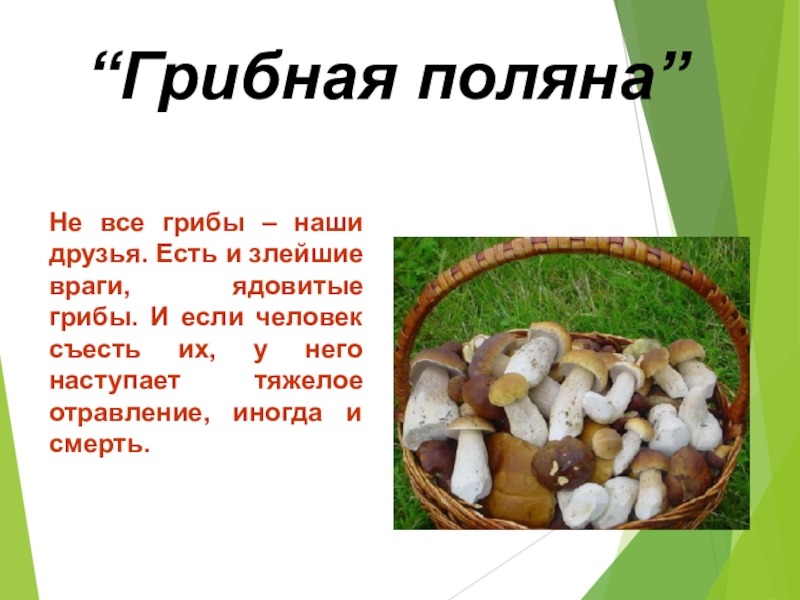 “Грибная поляна”

Не все грибы – наши друзья. Есть и злейшие враги, ядовитые грибы. И если человек съесть их, у него наступает тяжелое отравление, иногда и смерть.